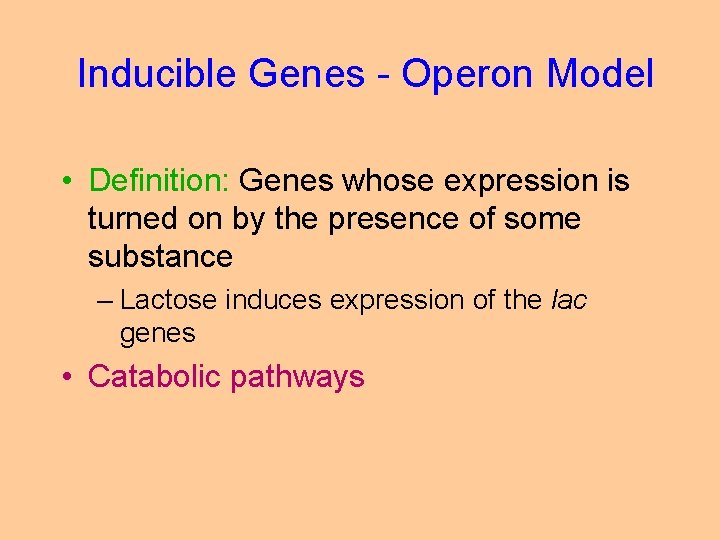 Inducible Genes - Operon Model

• Definition: Genes whose expression is turned on by the presence of some substance

– Lactose induces expression of the lac genes

• Catabolic pathways